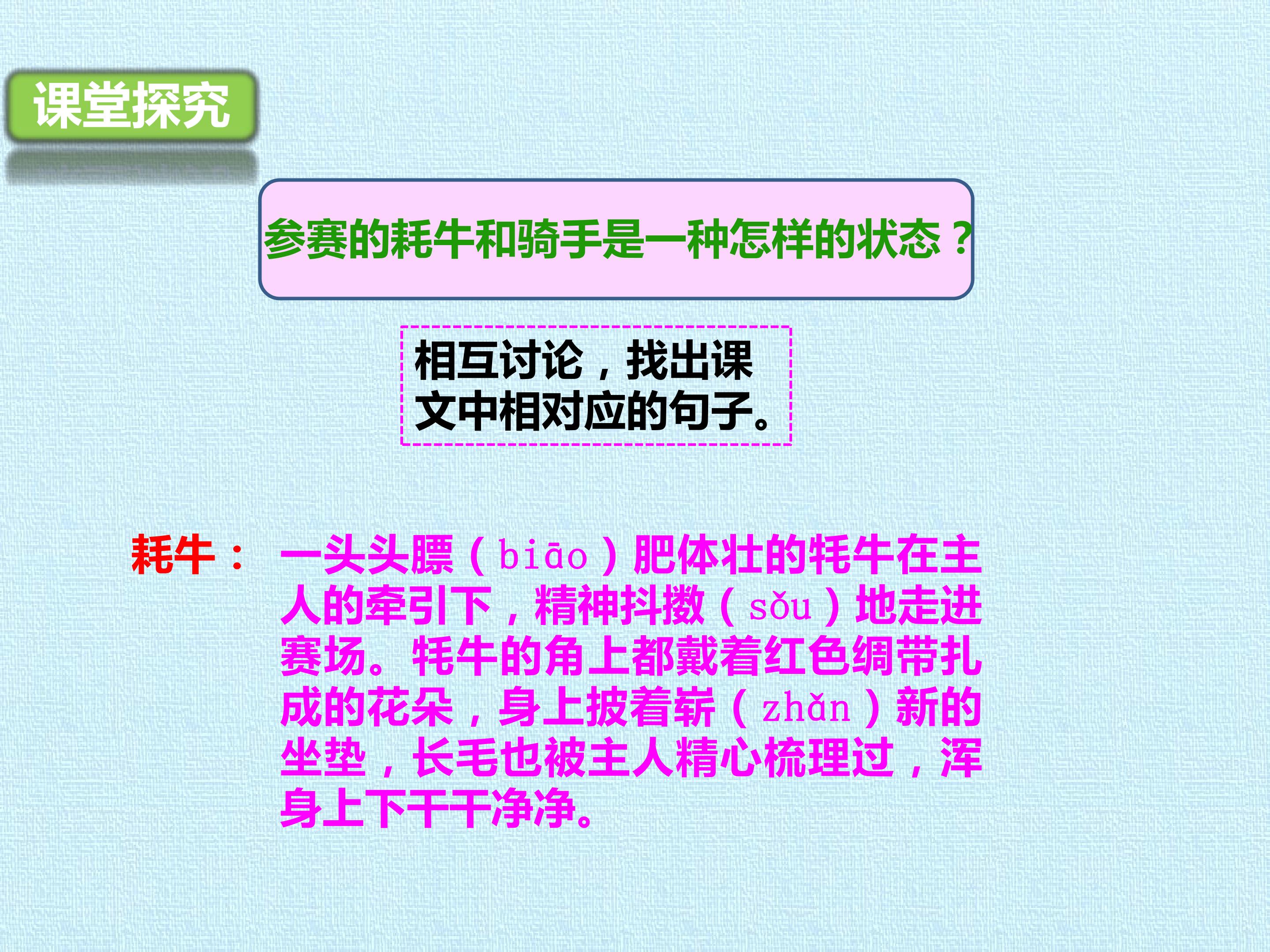 课堂探究

参赛的耗牛和骑手是一种怎样的状态？

相互讨论，找出课文中相对应的句子。

耗牛： 一头头膘（biāo）肥体壮的牦牛在主人的牵引下，精神抖擞（sǒu）地走进赛场。牦牛的角上都戴着红色绸带扎成的花朵，身上披着崭（zhǎn）新的坐垫，长毛也被主人精心梳理过，浑身上下干干净净。